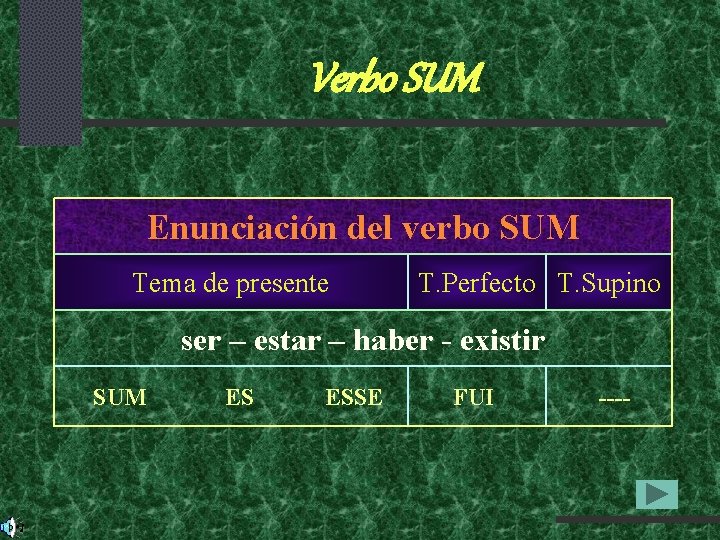 Verbo SUM

| Enunciación del verbo SUM | | |
|---|---|---|
| Tema de presente | T.Perfecto | T.Supino |
| ser – estar – haber - existir | | |
| SUM ES ESSE | FUI | ---- |